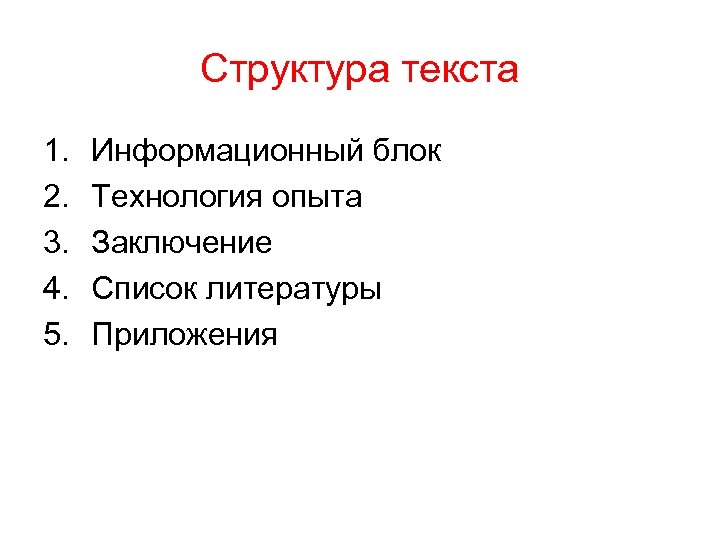 Структура текста

1. Информационный блок
2. Технология опыта
3. Заключение
4. Список литературы
5. Приложения